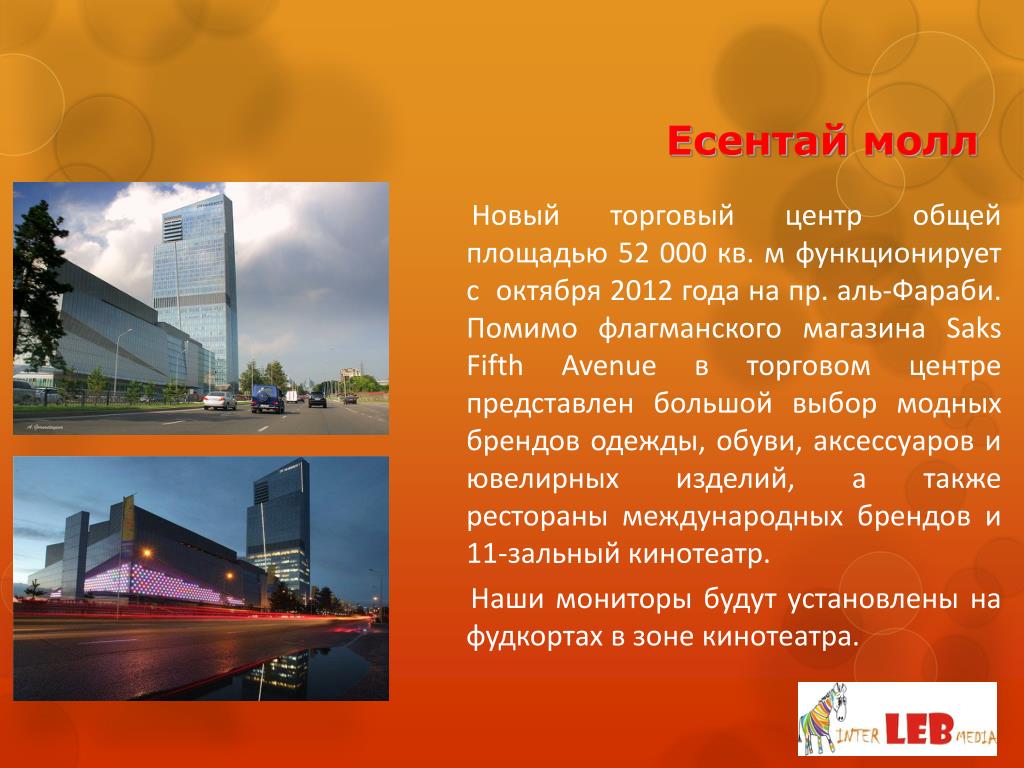 Есентай молл

Новый торговый центр общей площадью 52 000 кв. м функционирует с октября 2012 года на пр. аль-Фараби. Помимо флагманского магазина Saks Fifth Avenue в торговом центре представлен большой выбор модных брендов одежды, обуви, аксессуаров и ювелирных изделий, а также рестораны международных брендов и 11-зальный кинотеатр.

Наши мониторы будут установлены на фудкортах в зоне кинотеатра.

INTER LEB MEDIA